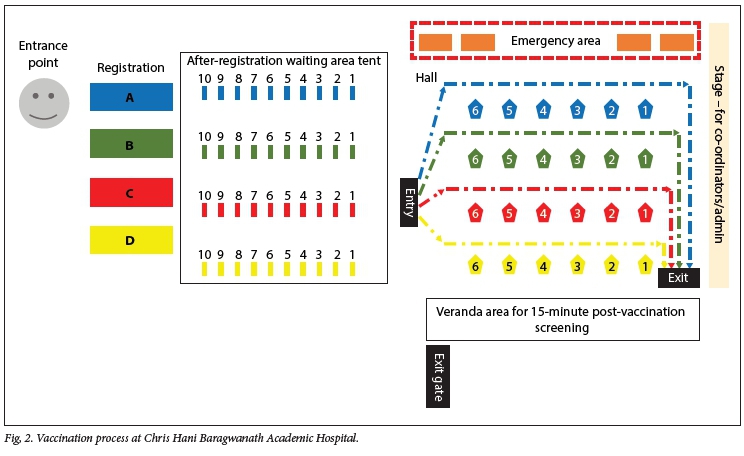 Entrance point

Registration

A

B

C

D

After-registration waiting area tent

10 9 8 7 6 5 4 3 2 1

10 9 8 7 6 5 4 3 2 1

10 9 8 7 6 5 4 3 2 1

10 9 8 7 6 5 4 3 2 1

Emergency area

Hall

6 5 4 3 2 1

6 5 4 3 2 1

6 5 4 3 2 1

6 5 4 3 2 1

Entry

Exit

Stage – for co-ordinators/admin

Veranda area for 15-minute post-vaccination screening

Exit gate

Fig. 2. Vaccination process at Chris Hani Baragwanath Academic Hospital.